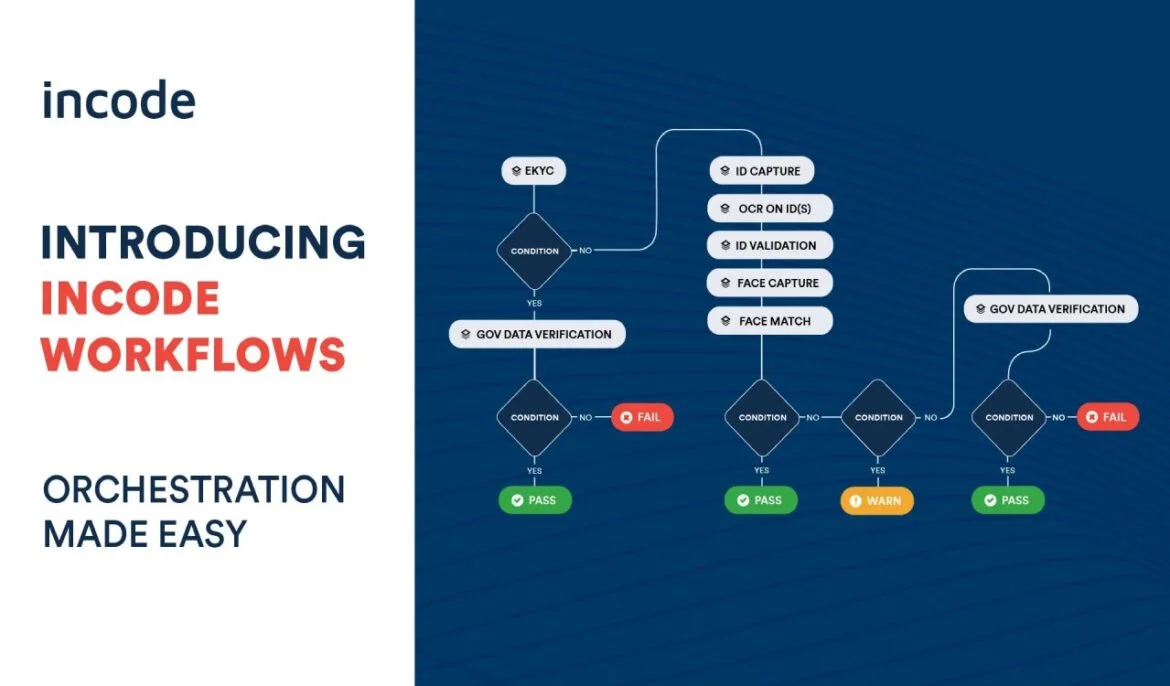 incode

INTRODUCING INCODE WORKFLOWS

ORCHESTRATION MADE EASY

EKYC

CONDITION

NO

YES

GOV DATA VERIFICATION

CONDITION

NO

FAIL

YES

PASS

ID CAPTURE

OCR ON ID(S)

ID VALIDATION

FACE CAPTURE

FACE MATCH

CONDITION

NO

YES

PASS

CONDITION

NO

YES

WARN

GOV DATA VERIFICATION

CONDITION

NO

FAIL

YES

PASS